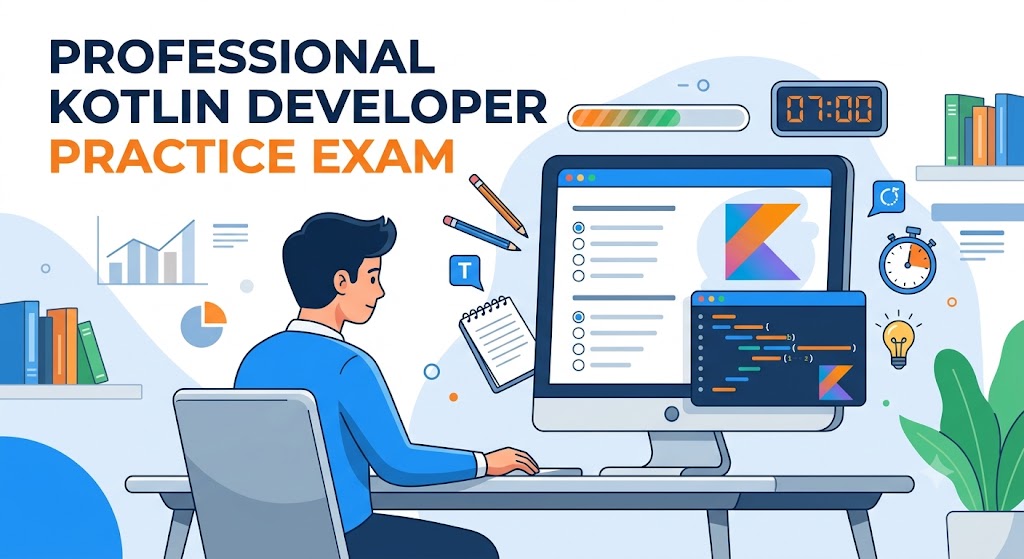 PROFESSIONAL
KOTLIN DEVELOPER
PRACTICE EXAM

07:00

T